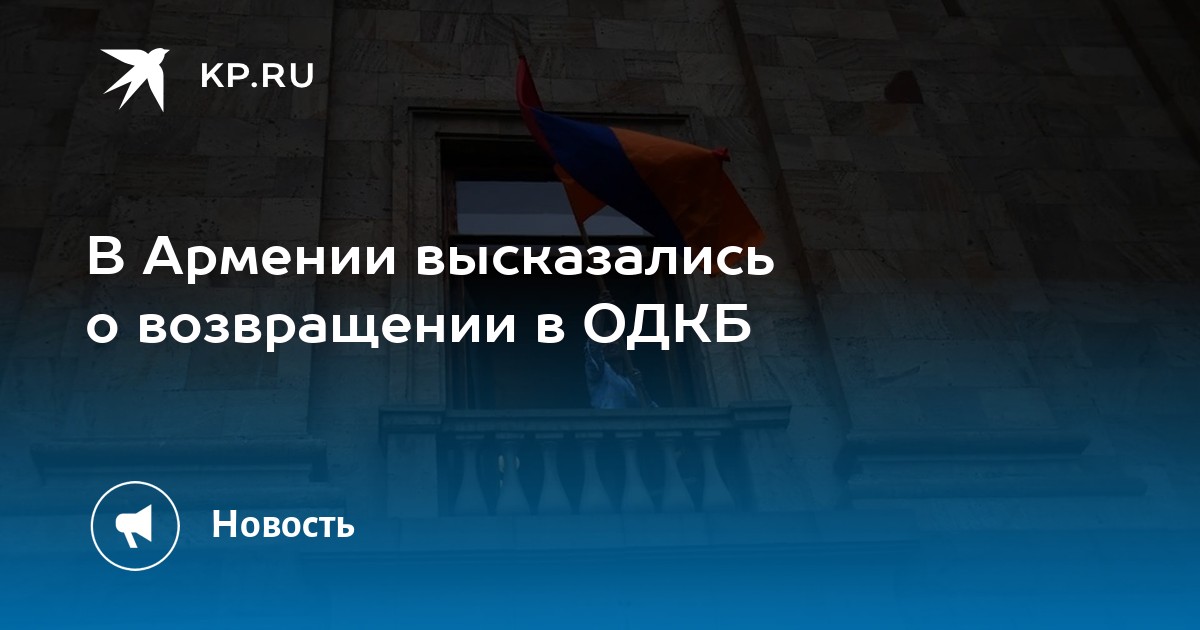 KP.RU

В Армении высказались о возвращении в ОДКБ

Новость